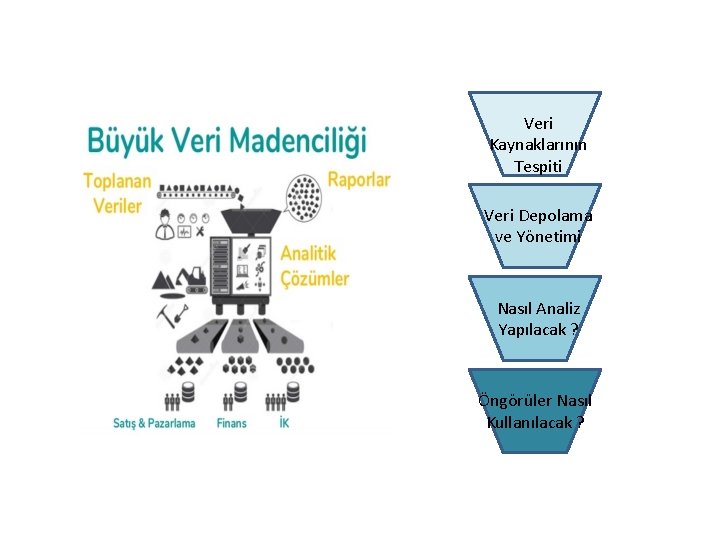 Büyük Veri Madenciliği

Toplanan Veriler

Raporlar

Analitik Çözümler

Satış & Pazarlama

Finans

İK

Veri Kaynaklarının Tespiti

Veri Depolama ve Yönetimi

Nasıl Analiz Yapılacak ?

Öngörüler Nasıl Kullanılacak ?